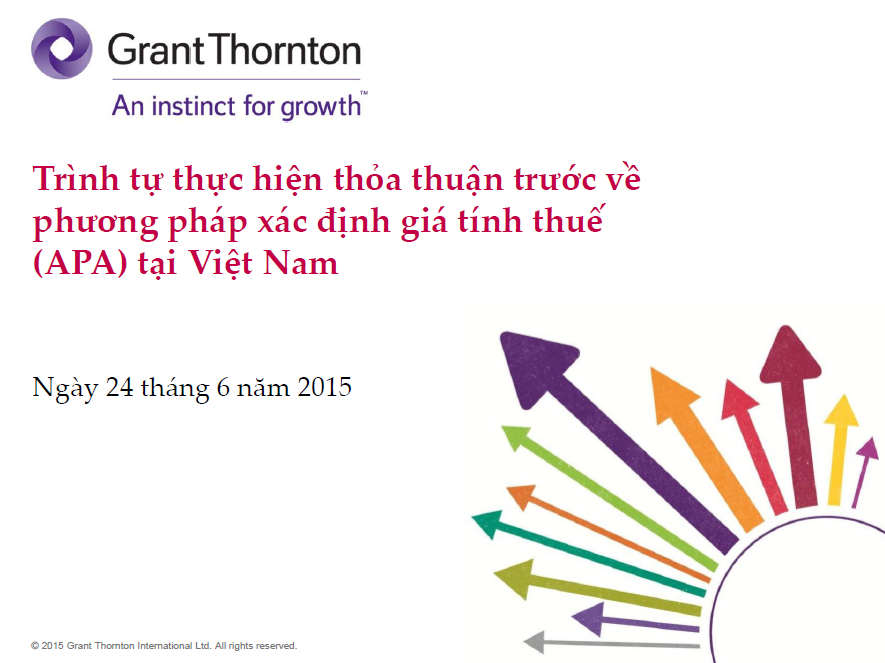 Grant Thornton

An instinct for growth™

Trình tự thực hiện thỏa thuận trước về phương pháp xác định giá tính thuế (APA) tại Việt Nam

Ngày 24 tháng 6 năm 2015

© 2015 Grant Thornton International Ltd. All rights reserved.